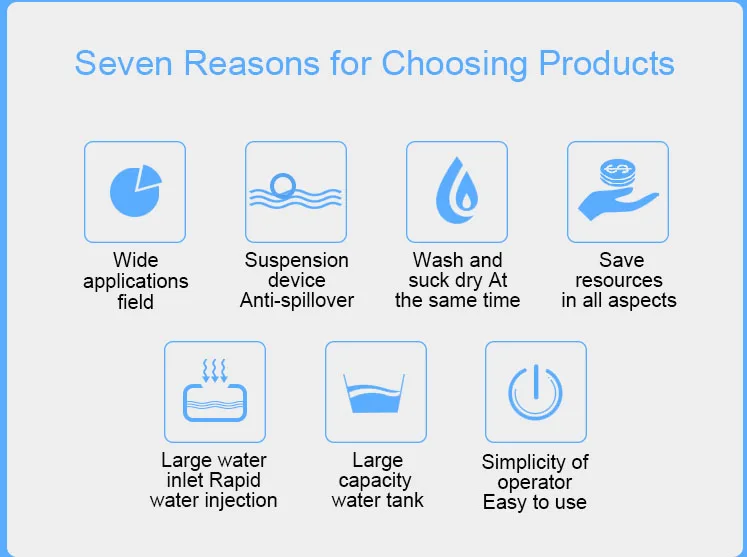 Seven Reasons for Choosing Products

Wide applications field

Suspension device Anti-spillover

Wash and suck dry At the same time

Save resources in all aspects

Large water inlet Rapid water injection

Large capacity water tank

Simplicity of operator Easy to use